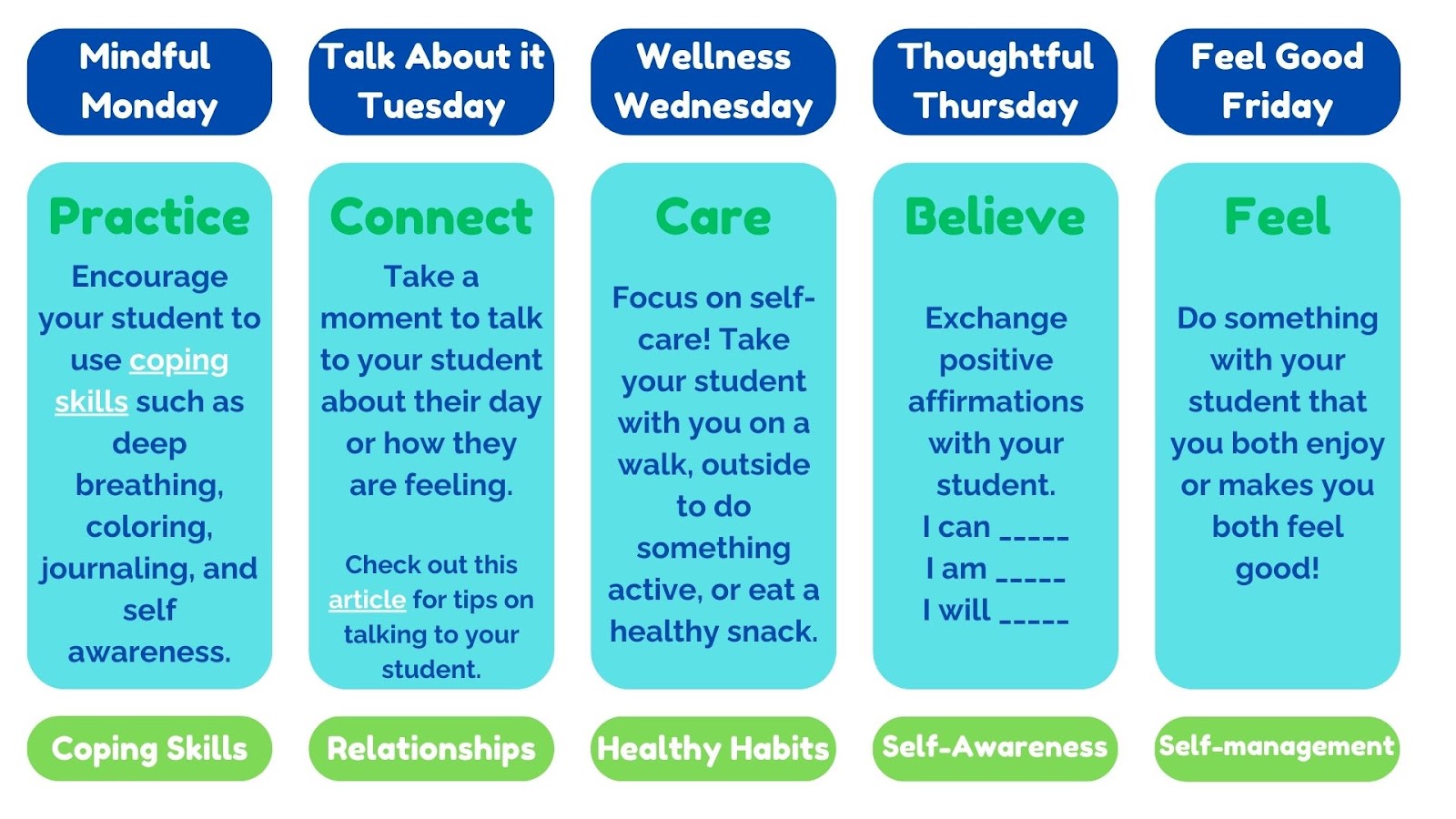 Mindful Monday

Practice

Encourage your student to use coping skills such as deep breathing, coloring, journaling, and self awareness.

Coping Skills

Talk About it Tuesday

Connect

Take a moment to talk to your student about their day or how they are feeling.

Check out this article for tips on talking to your student.

Relationships

Wellness Wednesday

Care

Focus on self-care! Take your student with you on a walk, outside to do something active, or eat a healthy snack.

Healthy Habits

Thoughtful Thursday

Believe

Exchange positive affirmations with your student.
I can _____
I am _____
I will _____

Self-Awareness

Feel Good Friday

Feel

Do something with your student that you both enjoy or makes you both feel good!

Self-management